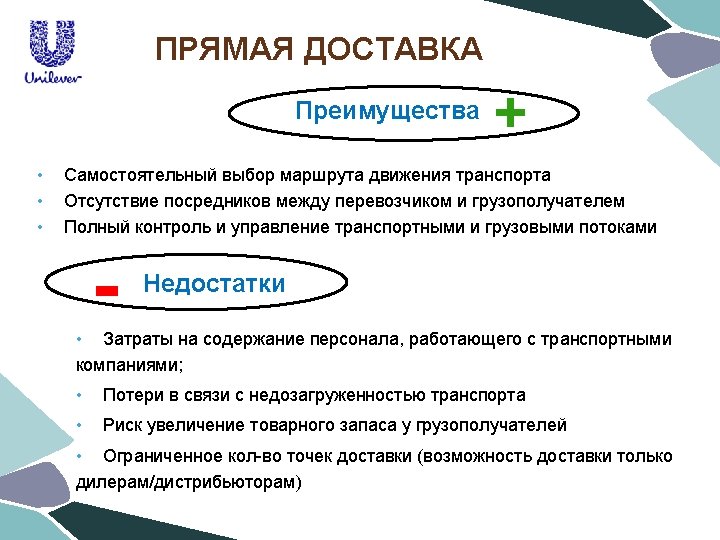 Unilever

ПРЯМАЯ ДОСТАВКА

Преимущества +

• Самостоятельный выбор маршрута движения транспорта
• Отсутствие посредников между перевозчиком и грузополучателем
• Полный контроль и управление транспортными и грузовыми потоками

- Недостатки

• Затраты на содержание персонала, работающего с транспортными компаниями;
• Потери в связи с недозагруженностью транспорта
• Риск увеличение товарного запаса у грузополучателей
• Ограниченное кол-во точек доставки (возможность доставки только дилерам/дистрибьюторам)